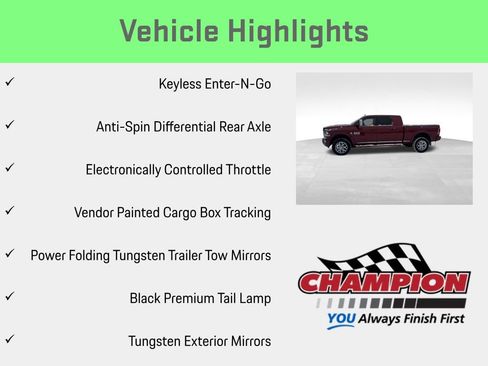 Vehicle Highlights

✓ Keyless Enter-N-Go

✓ Anti-Spin Differential Rear Axle

✓ Electronically Controlled Throttle

✓ Vendor Painted Cargo Box Tracking

✓ Power Folding Tungsten Trailer Tow Mirrors

✓ Black Premium Tail Lamp

✓ Tungsten Exterior Mirrors

CHAMPION
YOU Always Finish First